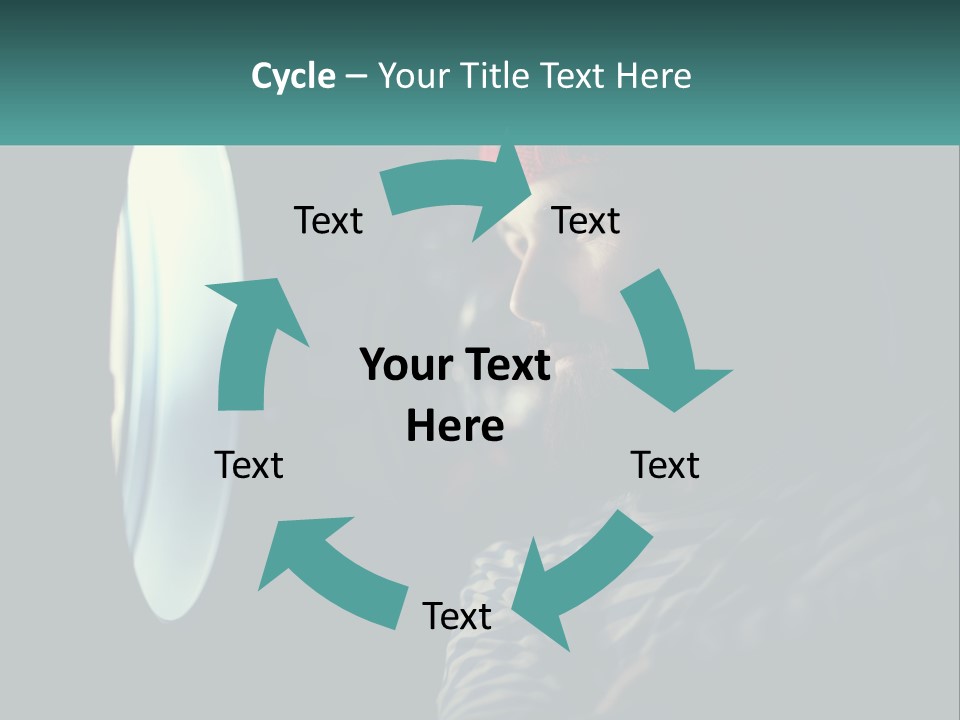 Cycle – Your Title Text Here

Text

Text

Your Text Here

Text

Text

Text